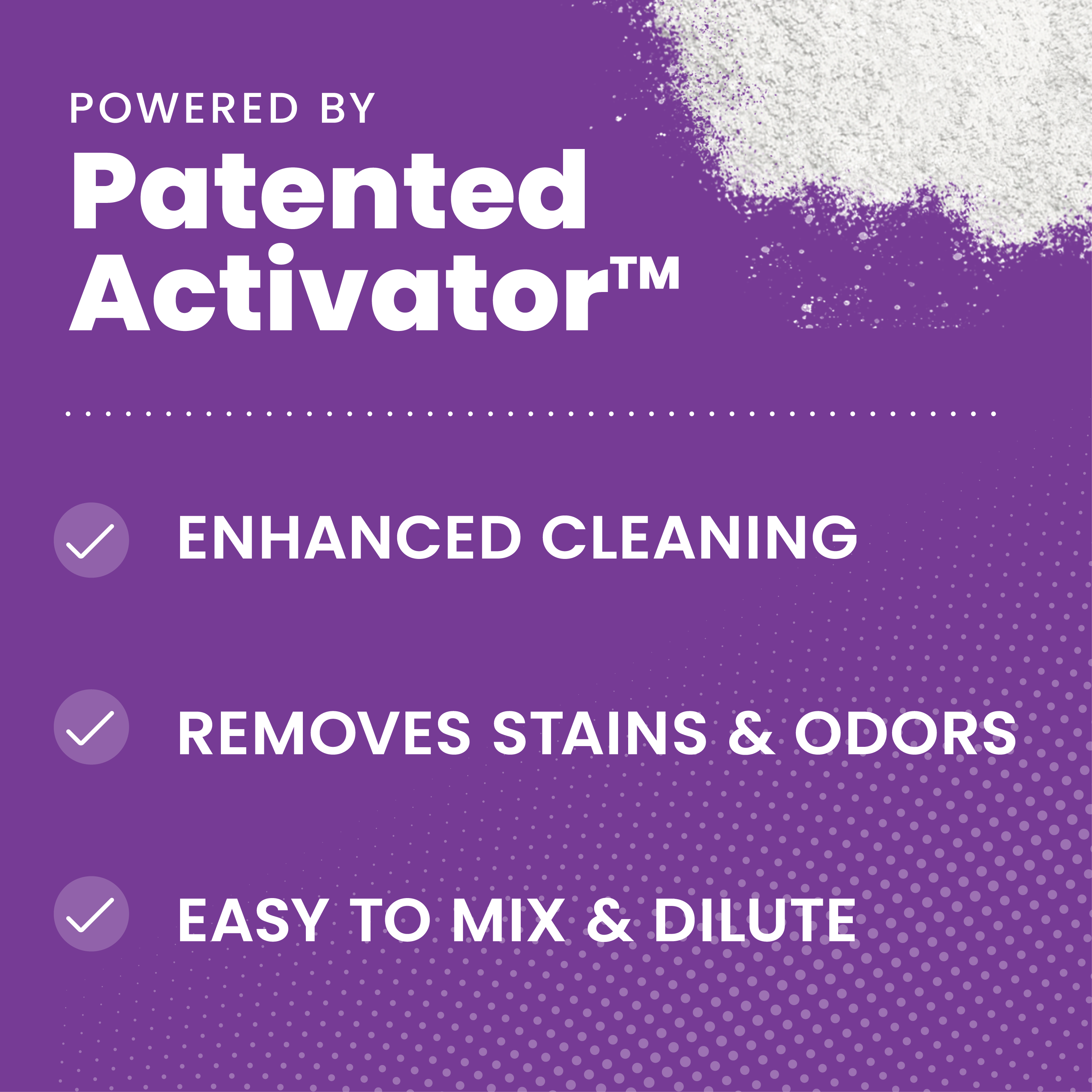 POWERED BY
Patented Activator™

ENHANCED CLEANING

REMOVES STAINS & ODORS

EASY TO MIX & DILUTE